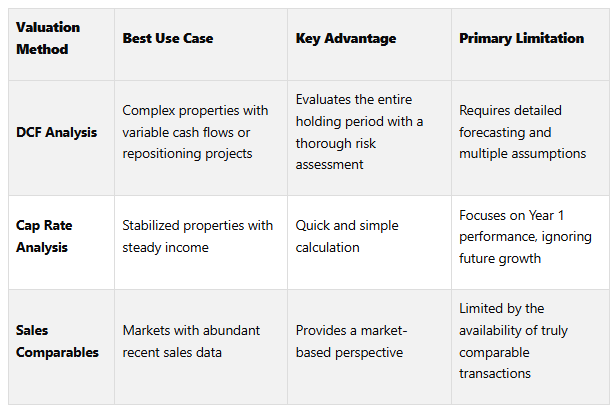 | Valuation Method | Best Use Case | Key Advantage | Primary Limitation |
|---|---|---|---|
| DCF Analysis | Complex properties with variable cash flows or repositioning projects | Evaluates the entire holding period with a thorough risk assessment | Requires detailed forecasting and multiple assumptions |
| Cap Rate Analysis | Stabilized properties with steady income | Quick and simple calculation | Focuses on Year 1 performance, ignoring future growth |
| Sales Comparables | Markets with abundant recent sales data | Provides a market-based perspective | Limited by the availability of truly comparable transactions |